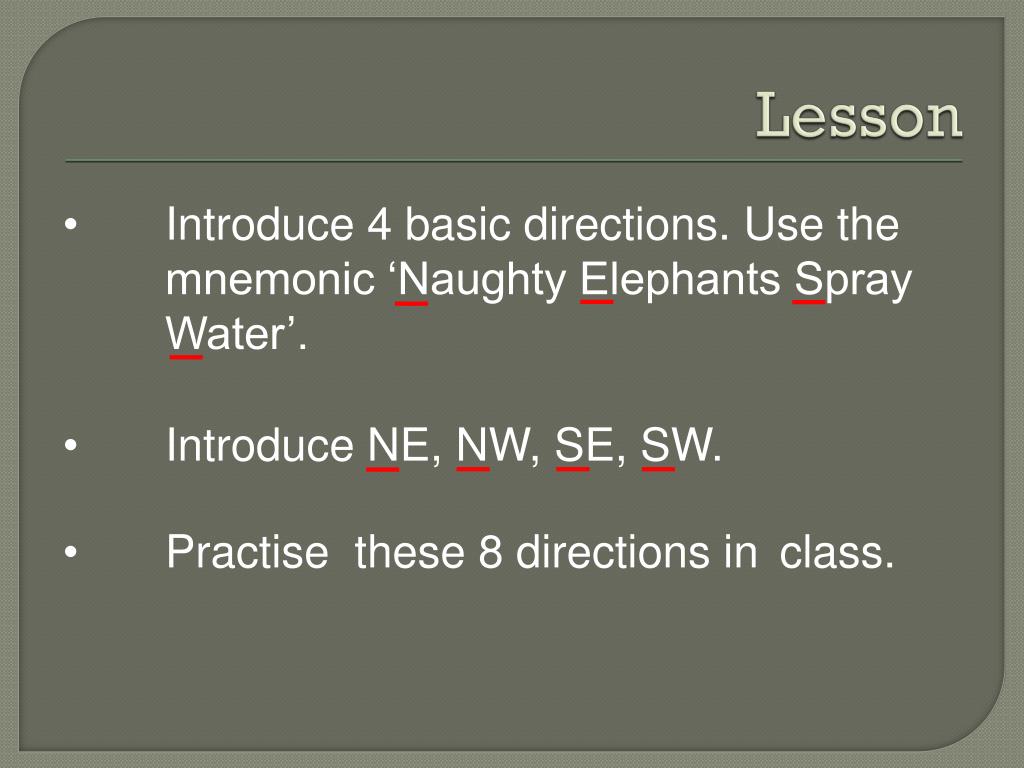 Lesson

• Introduce 4 basic directions. Use the mnemonic ‘Naughty Elephants Spray Water’.

• Introduce NE, NW, SE, SW.

• Practise these 8 directions in class.